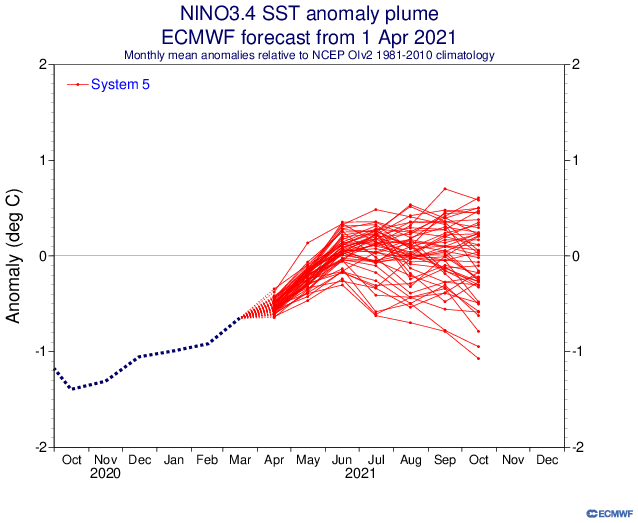 NINO3.4 SST anomaly plume
ECMWF forecast from 1 Apr 2021
Monthly mean anomalies relative to NCEP OIv2 1981-2010 climatology

System 5

Anomaly (deg C)

2
1
0
-1
-2

2
1
0
-1
-2

Oct Nov Dec Jan Feb Mar Apr May Jun Jul Aug Sep Oct Nov Dec
2020 2021

ECMWF